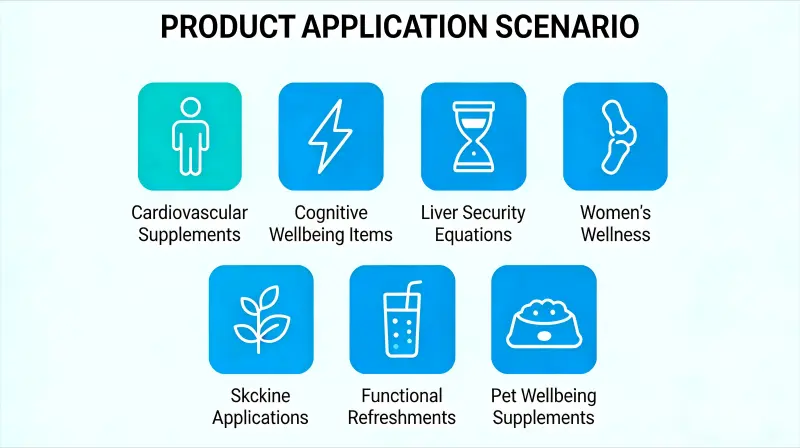 PRODUCT APPLICATION SCENARIO

Cardiovascular Supplements

Cognitive Wellbeing Items

Liver Security Equations

Women's Wellness

Skckine Applications

Functional Refreshments

Pet Wellbeing Supplements